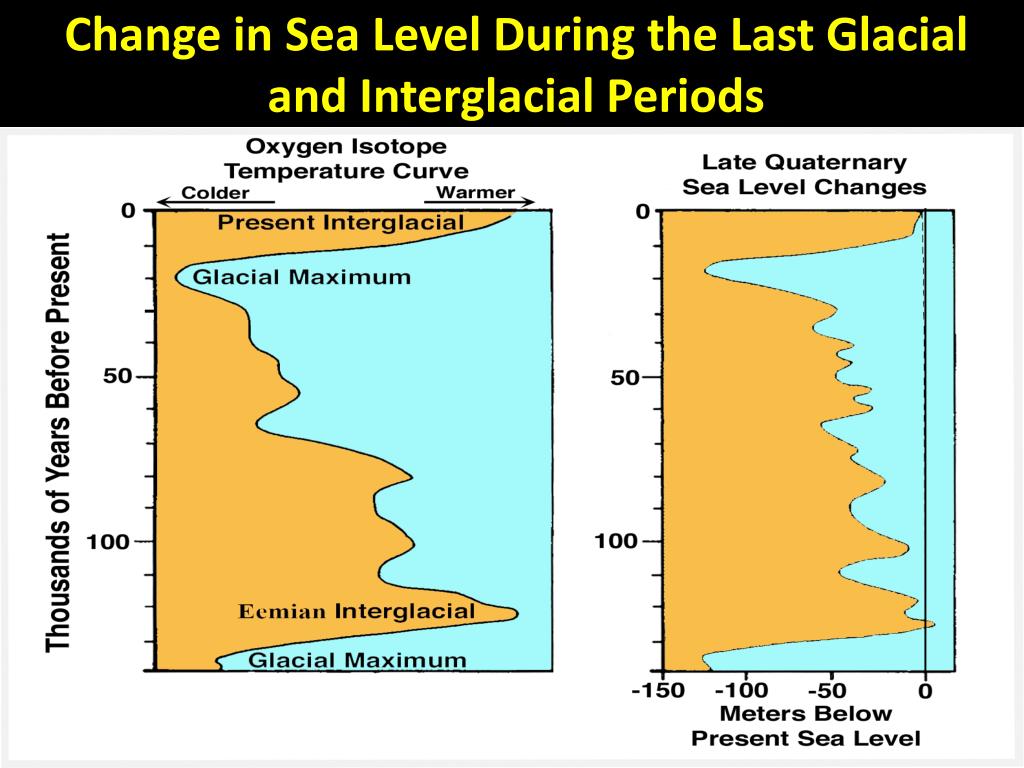 Change in Sea Level During the Last Glacial and Interglacial Periods

Oxygen Isotope Temperature Curve

Colder

Warmer

Thousands of Years Before Present

0

50

100

Present Interglacial

Glacial Maximum

Eemian Interglacial

Glacial Maximum

Late Quaternary Sea Level Changes

0

50

100

-150

-100

-50

0

Meters Below Present Sea Level